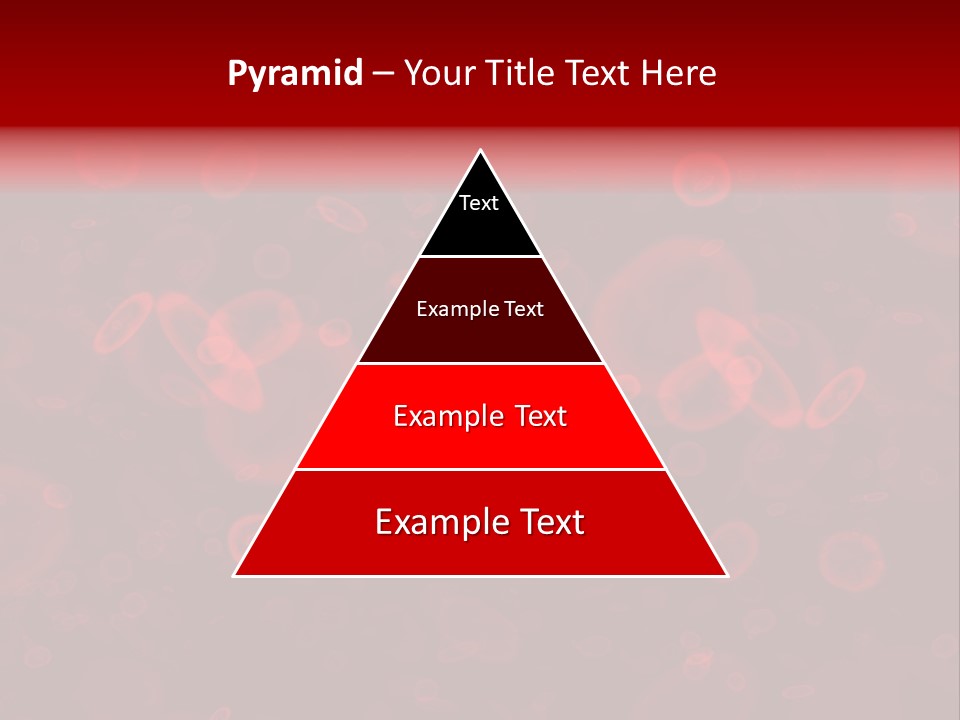 Pyramid – Your Title Text Here

Text

Example Text

Example Text

Example Text